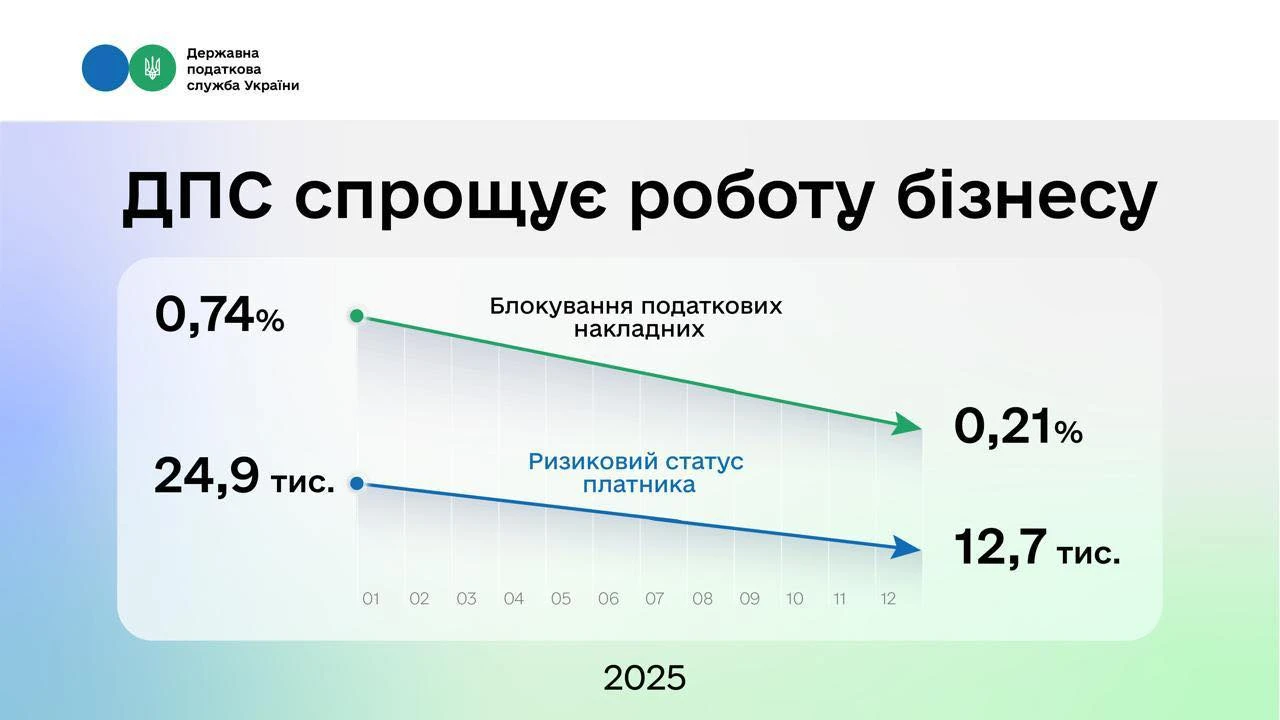 Державна податкова служба України

ДПС спрощує роботу бізнесу

0,74%

Блокування податкових накладних

0,21%

24,9 тис.

Ризиковий статус платника

12,7 тис.

01 02 03 04 05 06 07 08 09 10 11 12

2025